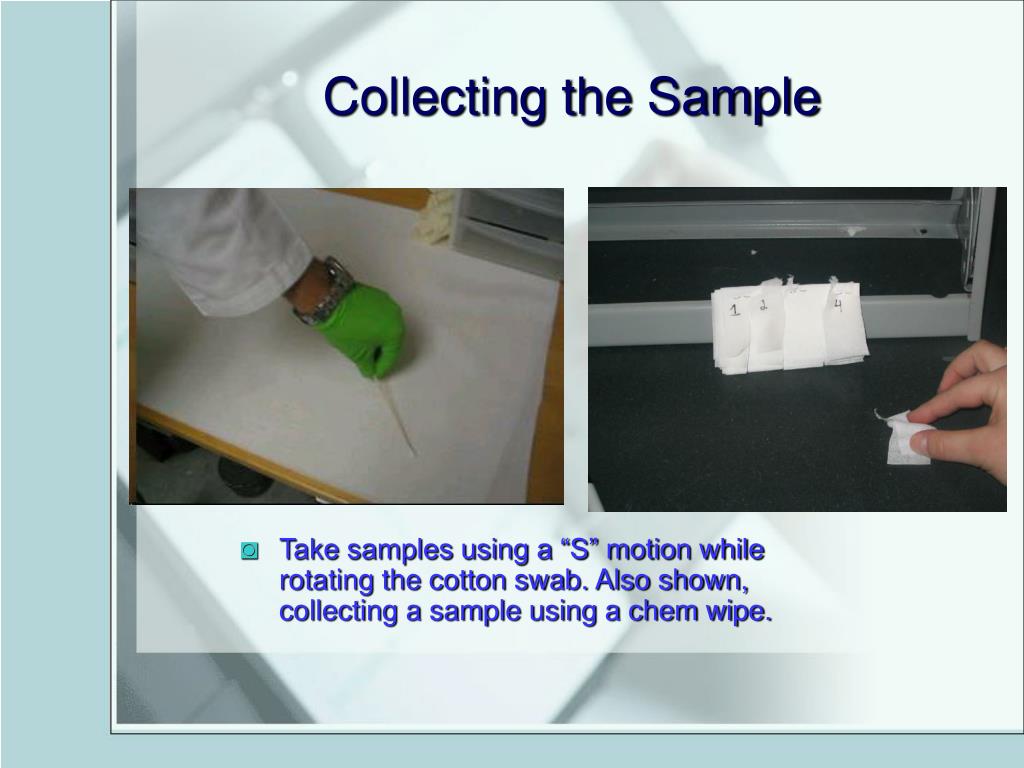 Collecting the Sample

1 2 4

Take samples using a “S” motion while rotating the cotton swab. Also shown, collecting a sample using a chem wipe.